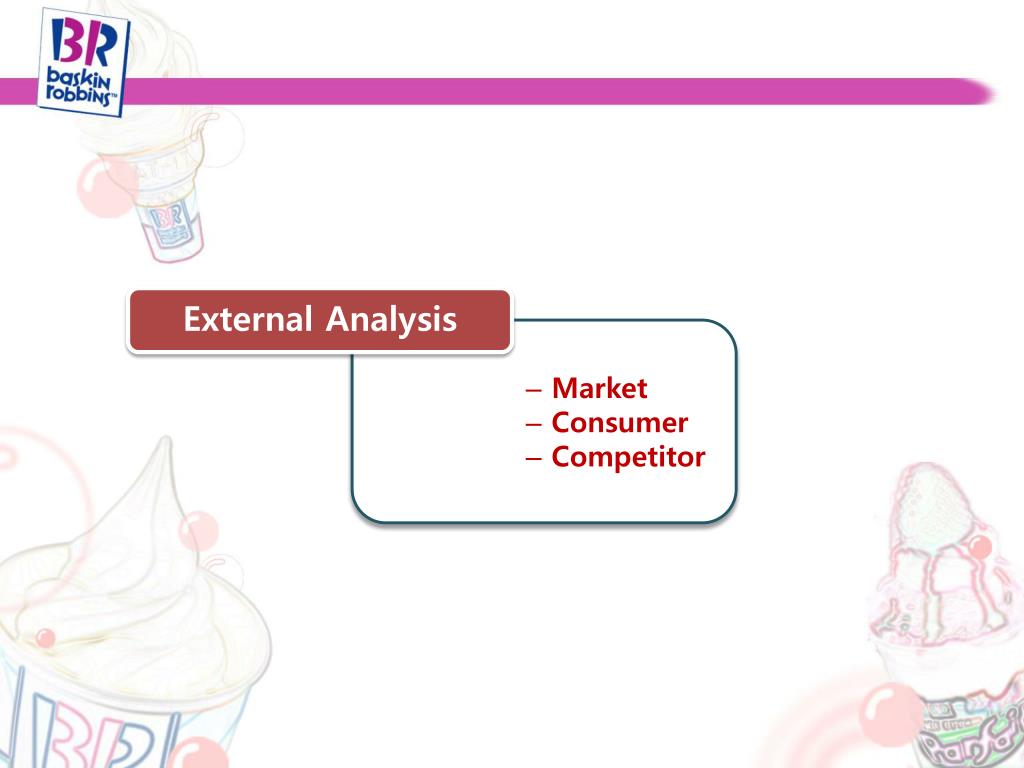 BR baskin robbins

External Analysis

– Market
– Consumer
– Competitor